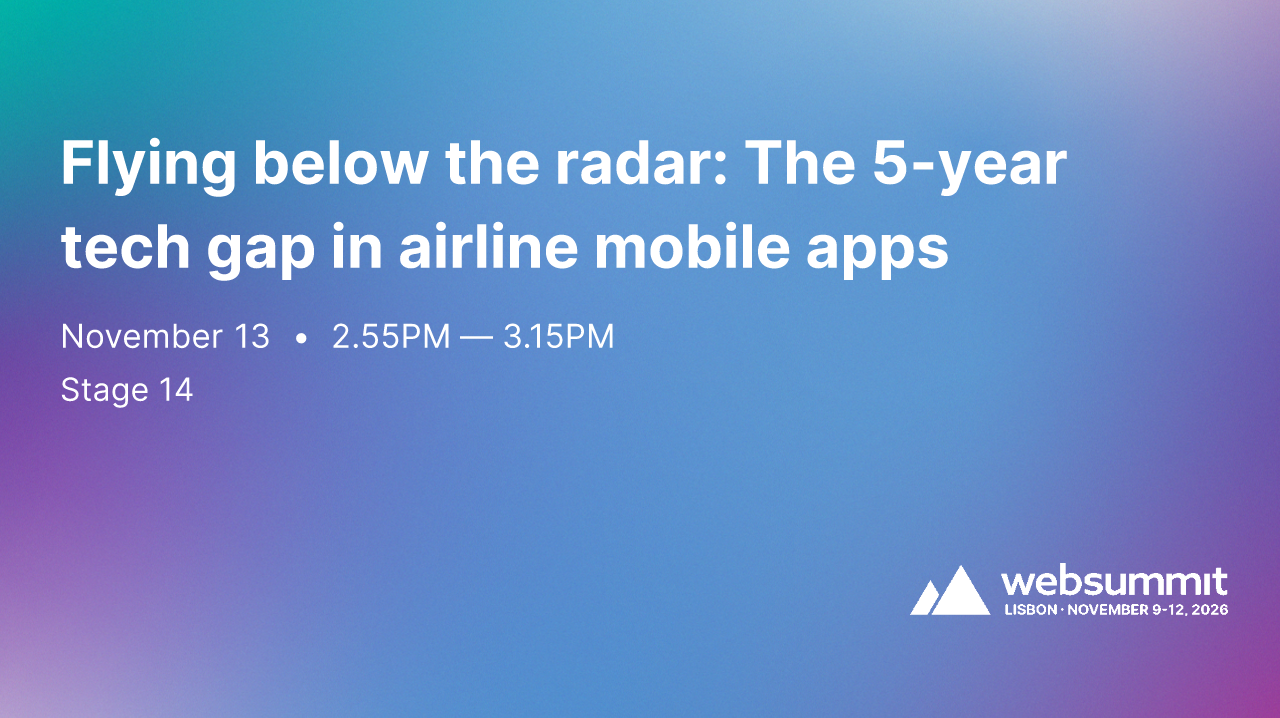 Flying below the radar: The 5-year tech gap in airline mobile apps

November 13 • 2.55PM — 3.15PM
Stage 14

websummit
LISBON · NOVEMBER 9-12, 2026